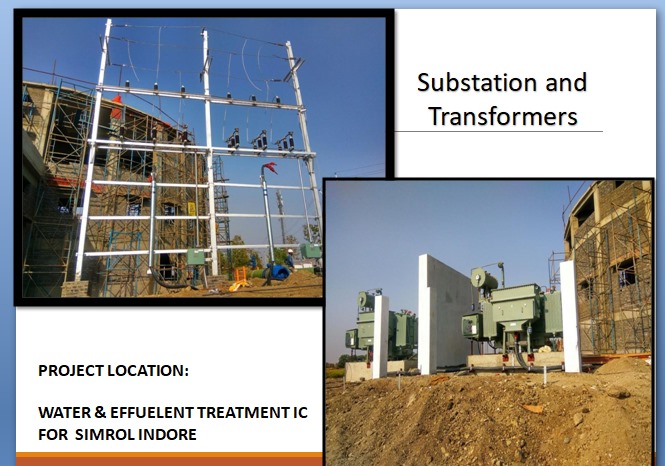 Substation and Transformers

PROJECT LOCATION:

WATER & EFFUELENT TREATMENT IC FOR SIMROL INDORE